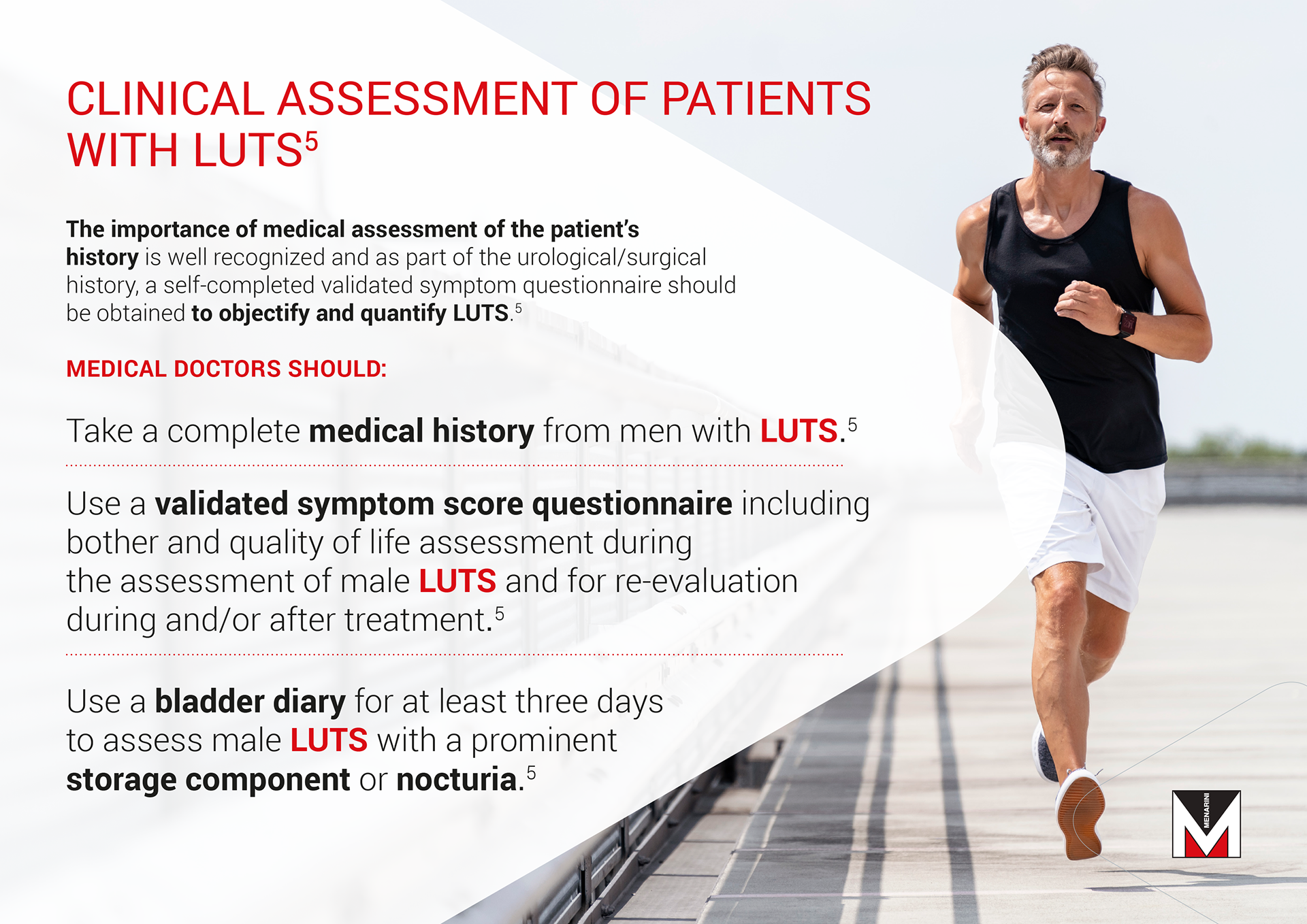 CLINICAL ASSESSMENT OF PATIENTS WITH LUTS$^5$

The importance of medical assessment of the patient's history is well recognized and as part of the urological/surgical history, a self-completed validated symptom questionnaire should be obtained to objectify and quantify LUTS.$^5$

MEDICAL DOCTORS SHOULD:

Take a complete medical history from men with LUTS.$^5$

Use a validated symptom score questionnaire including bother and quality of life assessment during the assessment of male LUTS and for re-evaluation during and/or after treatment.$^5$

Use a bladder diary for at least three days to assess male LUTS with a prominent storage component or nocturia.$^5$

MENARINI